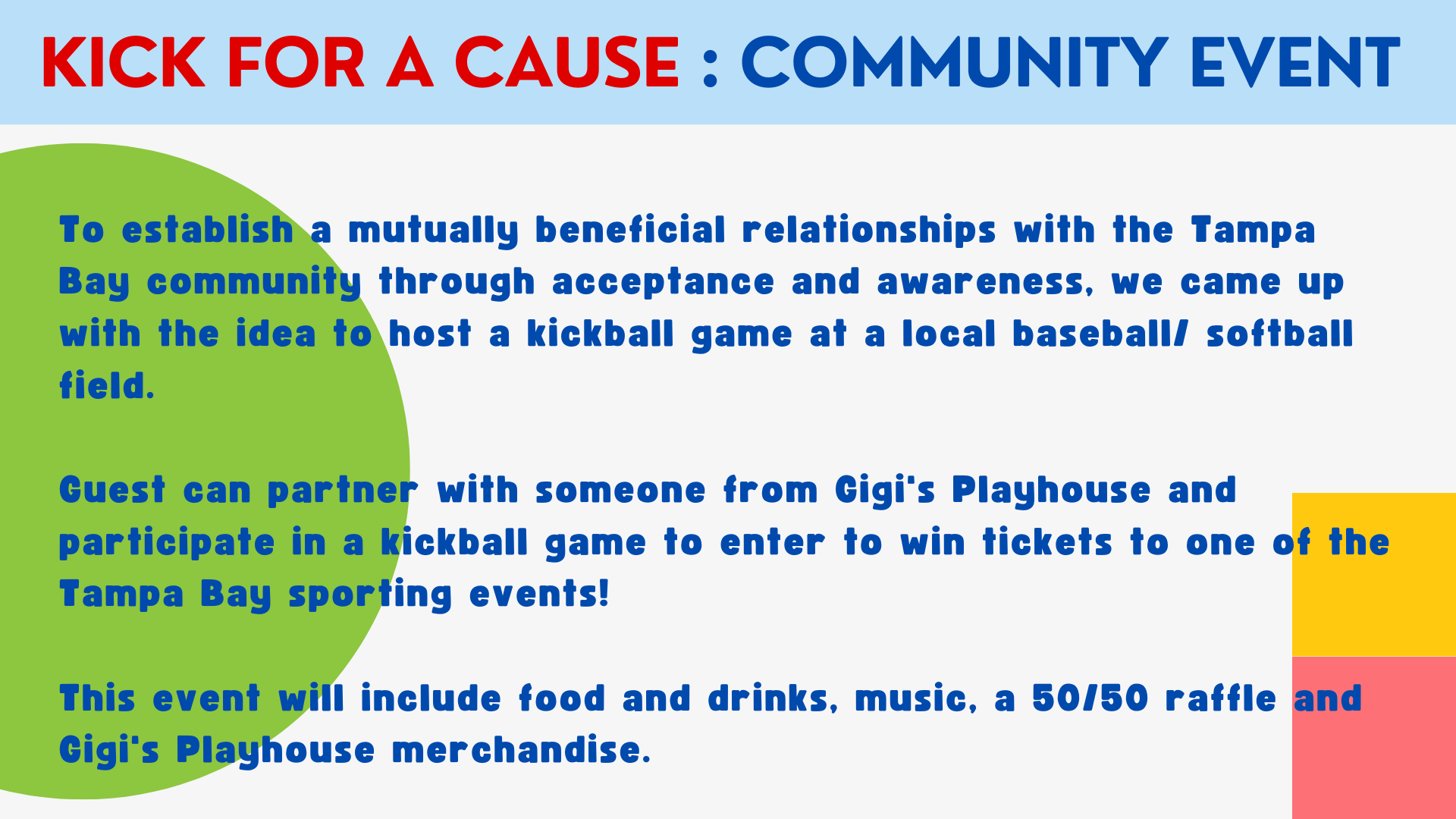 KICK FOR A CAUSE : COMMUNITY EVENT

To establish a mutually beneficial relationships with the Tampa Bay community through acceptance and awareness, we came up with the idea to host a kickball game at a local baseball/ softball field.

Guest can partner with someone from Gigi's Playhouse and participate in a kickball game to enter to win tickets to one of the Tampa Bay sporting events!

This event will include food and drinks, music, a 50/50 raffle and Gigi's Playhouse merchandise.